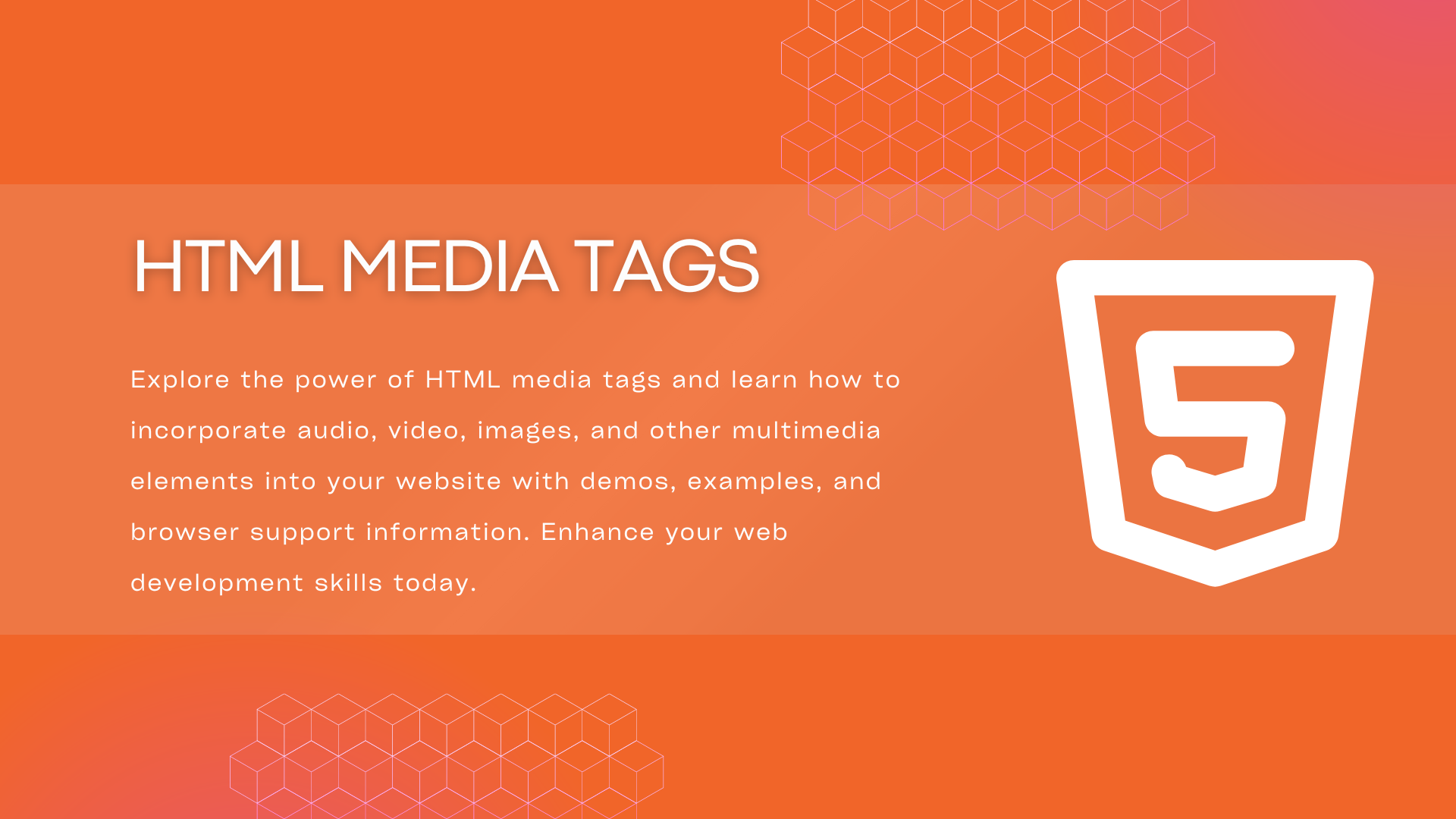 HTML MEDIA TAGS

Explore the power of HTML media tags and learn how to incorporate audio, video, images, and other multimedia elements into your website with demos, examples, and browser support information. Enhance your web development skills today.

5